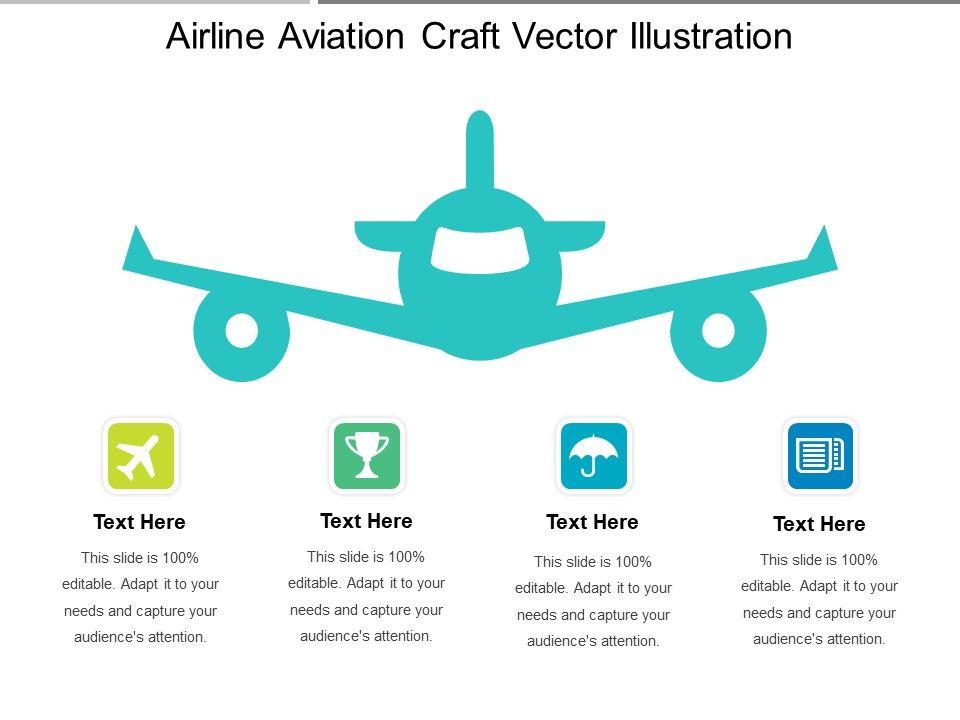 Airline Aviation Craft Vector Illustration

Text Here

This slide is 100% editable. Adapt it to your needs and capture your audience's attention.

Text Here

This slide is 100% editable. Adapt it to your needs and capture your audience's attention.

Text Here

This slide is 100% editable. Adapt it to your needs and capture your audience's attention.

Text Here

This slide is 100% editable. Adapt it to your needs and capture your audience's attention.